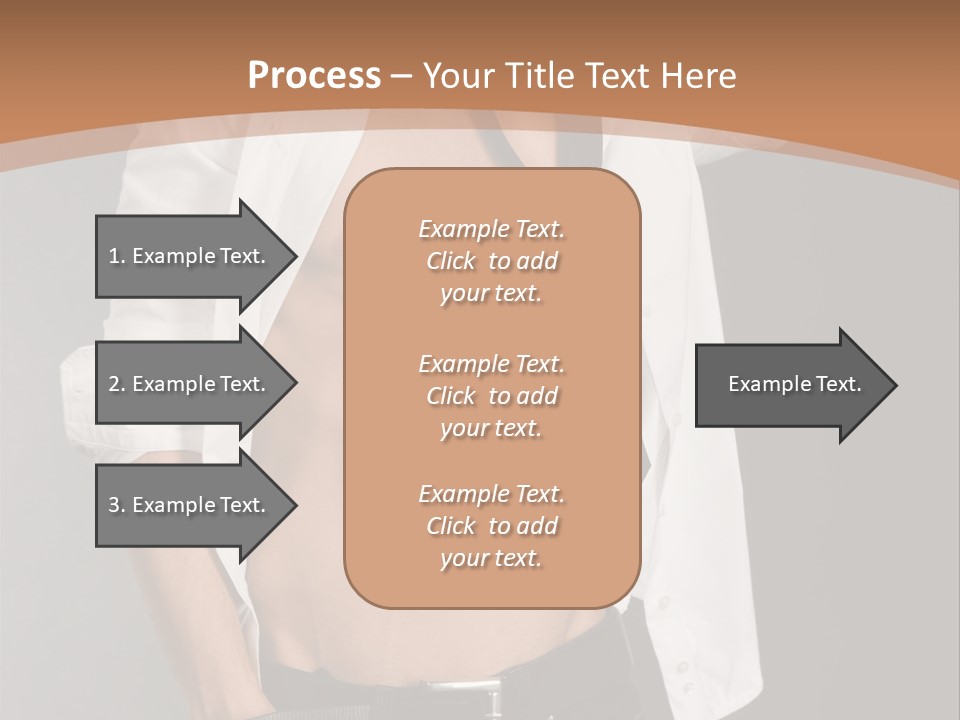 Process – Your Title Text Here

1. Example Text.

2. Example Text.

3. Example Text.

Example Text. Click to add your text.

Example Text. Click to add your text.

Example Text. Click to add your text.

Example Text.